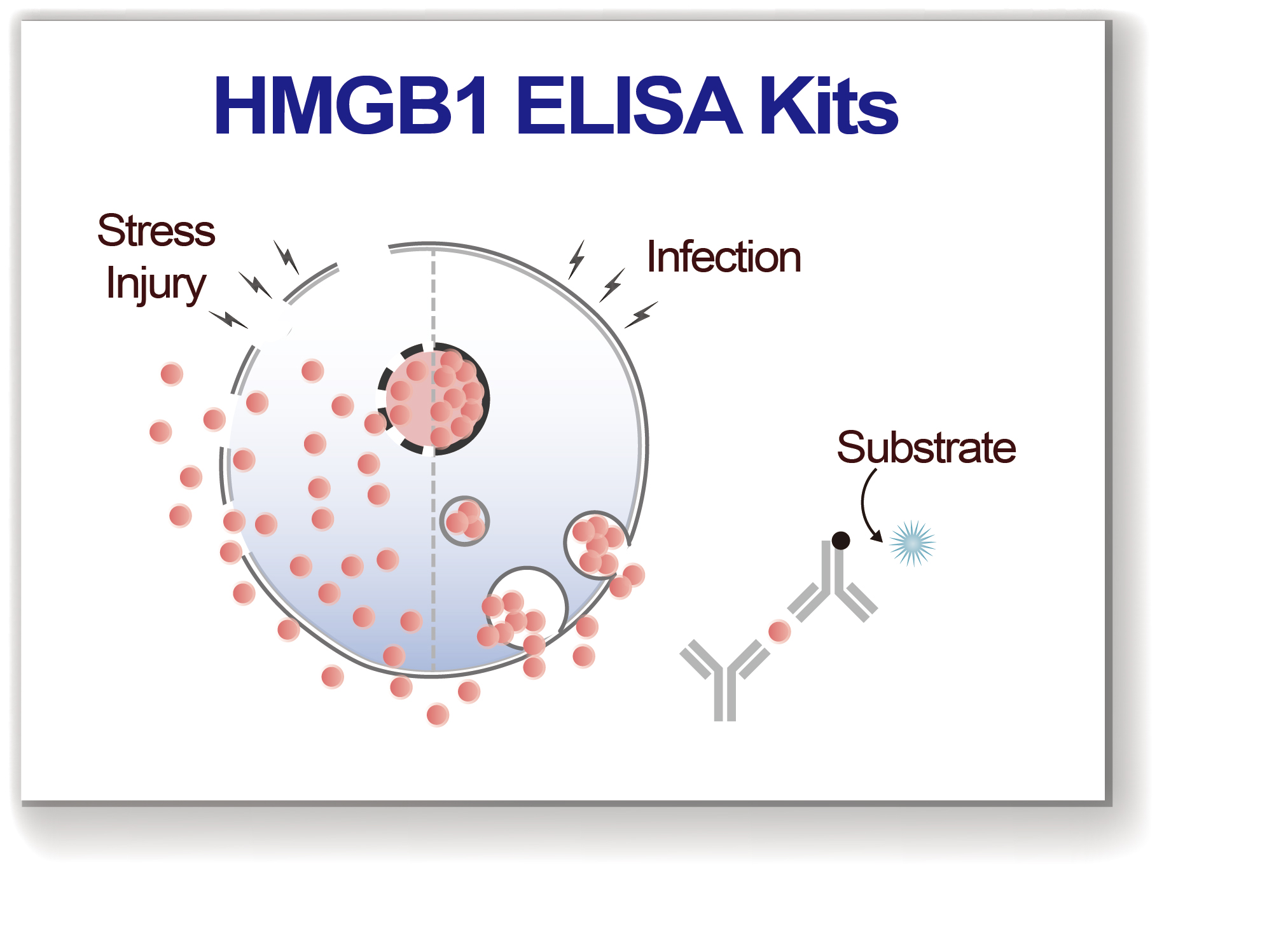 HMGB1 ELISA Kits

Stress
Injury

Infection

Substrate